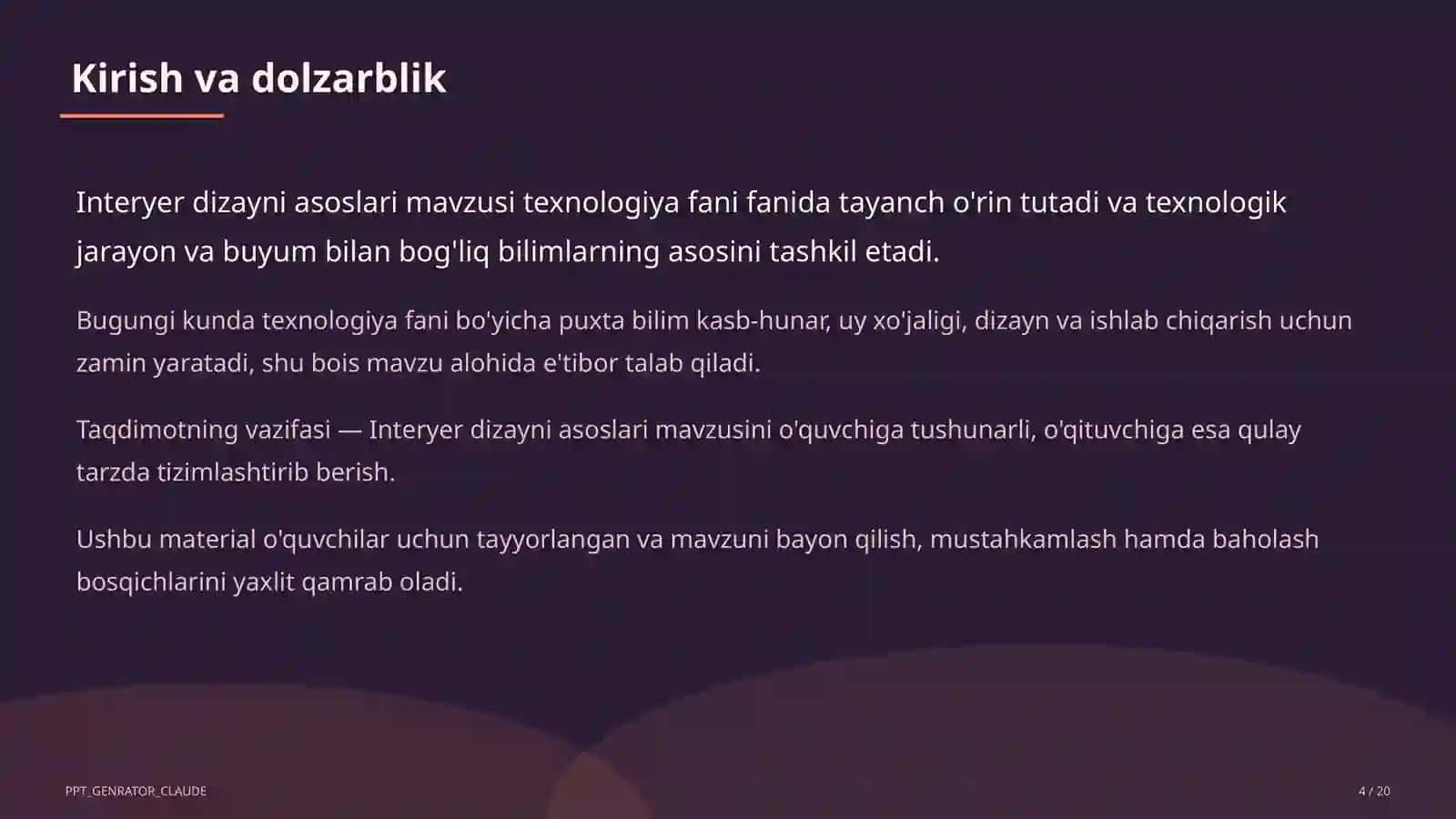 Kirish va dolzarblik

Interyer dizayni asoslari mavzusi texnologiya fani fanida tayanch o'rin tutadi va texnologik jarayon va buyum bilan bog'liq bilimlarning asosini tashkil etadi.

Bugungi kunda texnologiya fani bo'yicha puxta bilim kasb-hunar, uy xo'jaligi, dizayn va ishlab chiqarish uchun zamin yaratadi, shu bois mavzu alohida e'tibor talab qiladi.

Taqdimotning vazifasi — Interyer dizayni asoslari mavzusini o'quvchiga tushunarli, o'qituvchiga esa qulay tarzda tizimlashtirib berish.

Ushbu material o'quvchilar uchun tayyorlangan va mavzuni bayon qilish, mustahkamlash hamda baholash bosqichlarini yaxlit qamrab oladi.

PPT_GENRATOR_CLAUDE

4 / 20